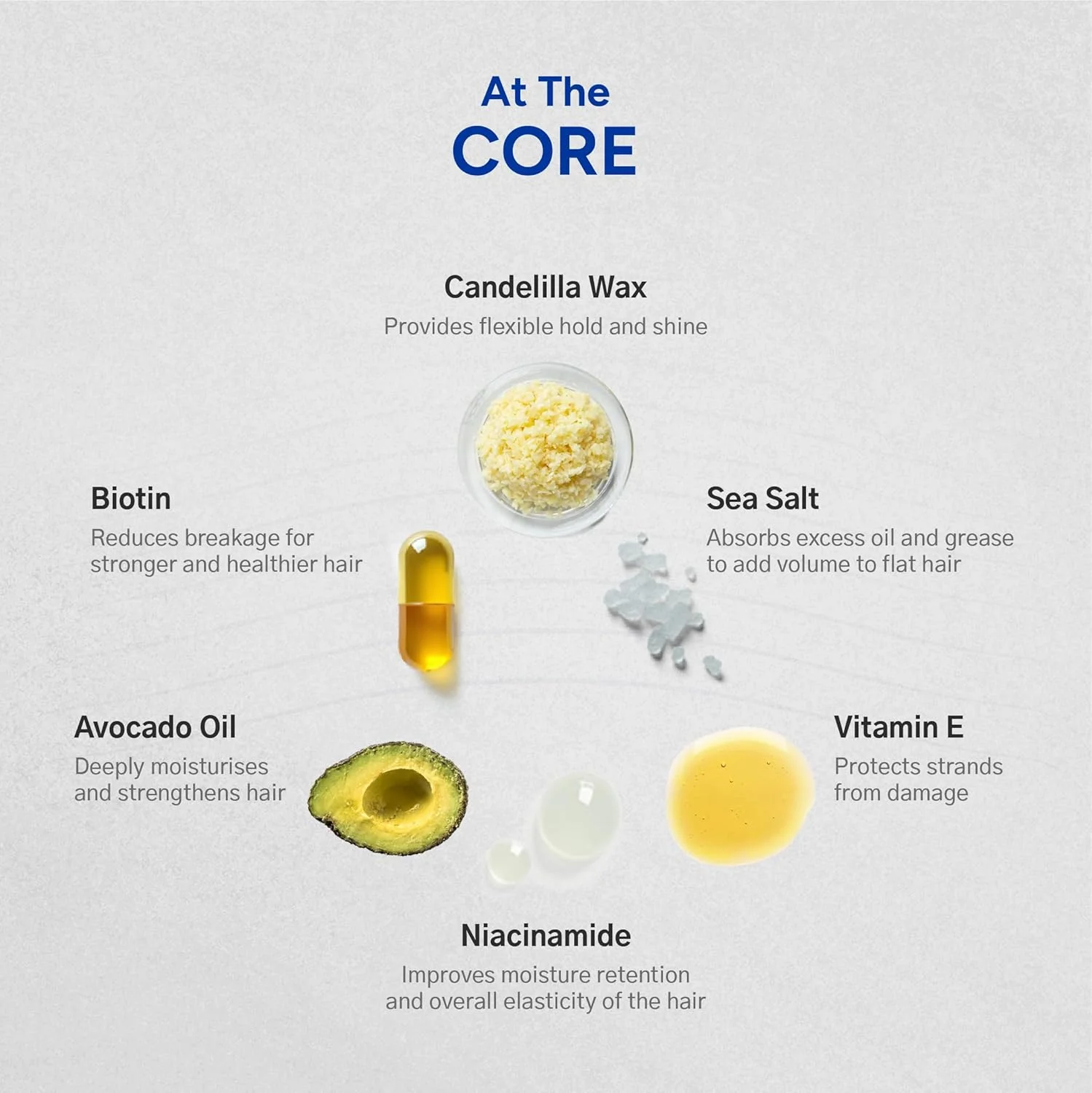 At The
CORE

Candelilla Wax
Provides flexible hold and shine

Biotin
Reduces breakage for stronger and healthier hair

Sea Salt
Absorbs excess oil and grease to add volume to flat hair

Avocado Oil
Deeply moisturises and strengthens hair

Vitamin E
Protects strands from damage

Niacinamide
Improves moisture retention and overall elasticity of the hair